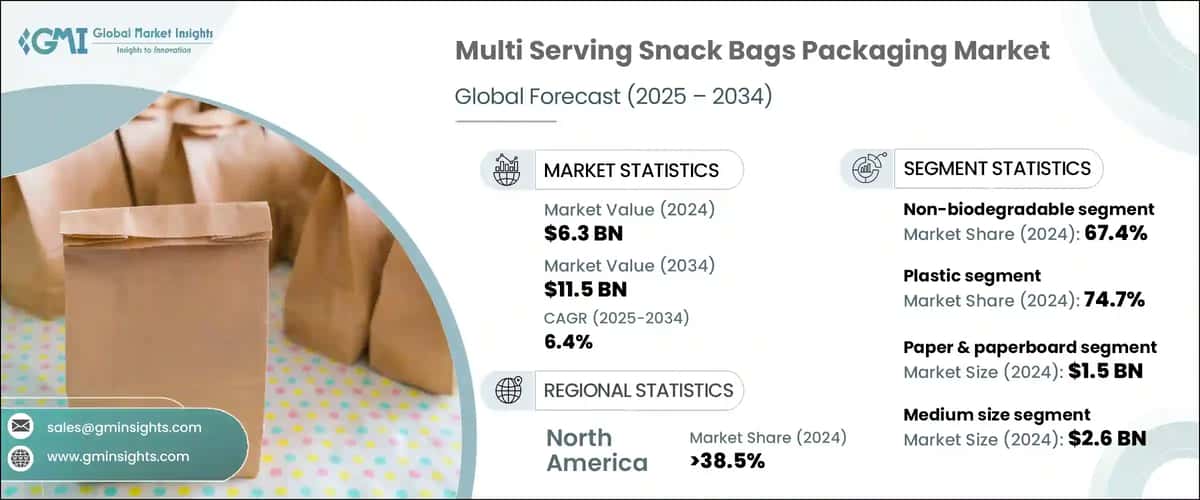 GMI Global Market Insights
Insights to Innovation

Multi Serving Snack Bags Packaging Market
Global Forecast (2025 – 2034)

MARKET STATISTICS
Market Value (2024)
$6.3 BN
Market Value (2034)
$11.5 BN
CAGR (2025-2034)
6.4%

REGIONAL STATISTICS
North America
Market Share (2024)
>38.5%

SEGMENT STATISTICS
Non-biodegradable segment
Market Share (2024): 67.4%
Plastic segment
Market Share (2024): 74.7%
Paper & paperboard segment
Market Size (2024): $1.5 BN
Medium size segment
Market Size (2024): $2.6 BN

sales@gminsights.com
www.gminsights.com